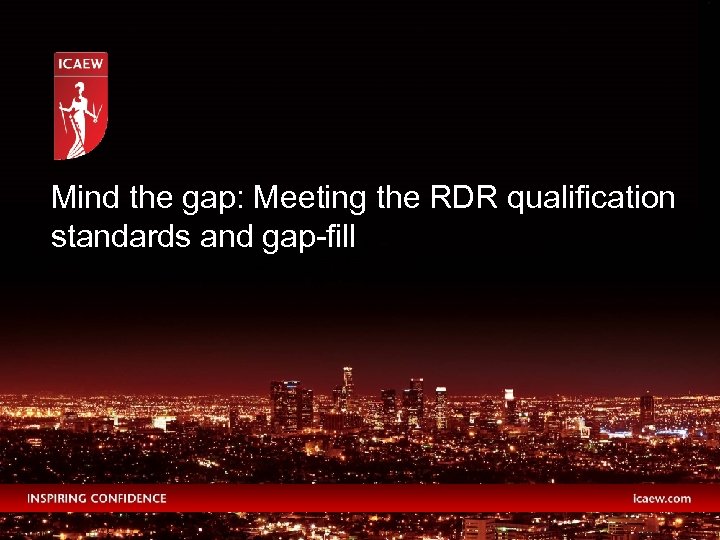 ICAEW

Mind the gap: Meeting the RDR qualification standards and gap-fill

INSPIRING CONFIDENCE

icaew.com